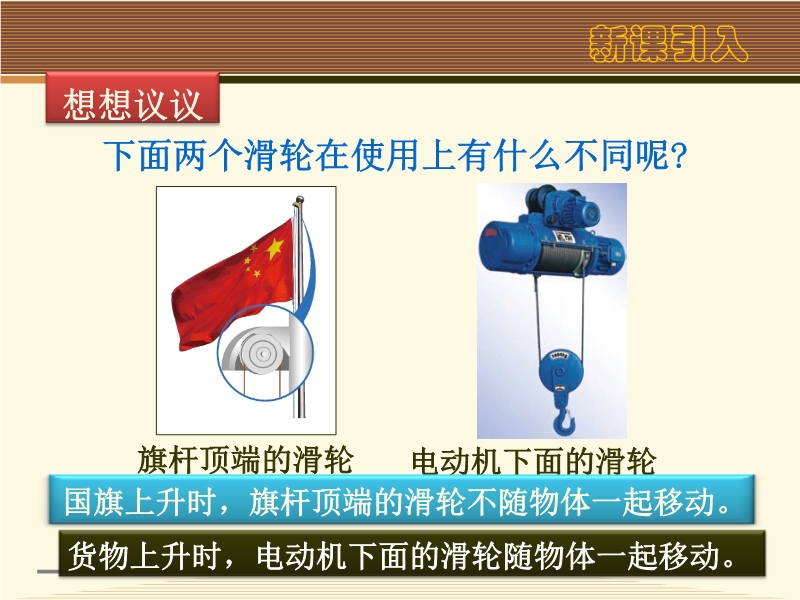 新课引入

想想议议

下面两个滑轮在使用上有什么不同呢?

旗杆顶端的滑轮

电动机下面的滑轮

国旗上升时，旗杆顶端的滑轮不随物体一起移动。

货物上升时，电动机下面的滑轮随物体一起移动。